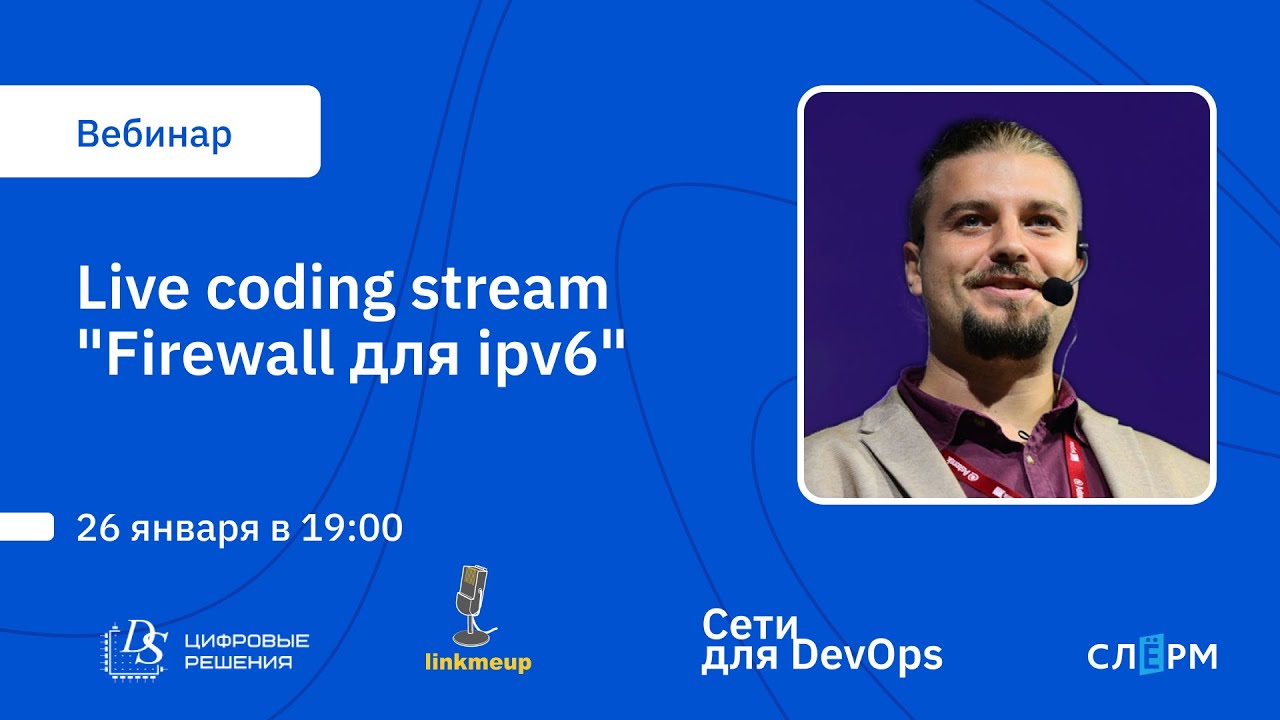 Вебинар

Live coding stream "Firewall для ipv6"

26 января в 19:00

DS ЦИФРОВЫЕ РЕШЕНИЯ

linkmeup

Сети
для DevOps

СЛЁРМ